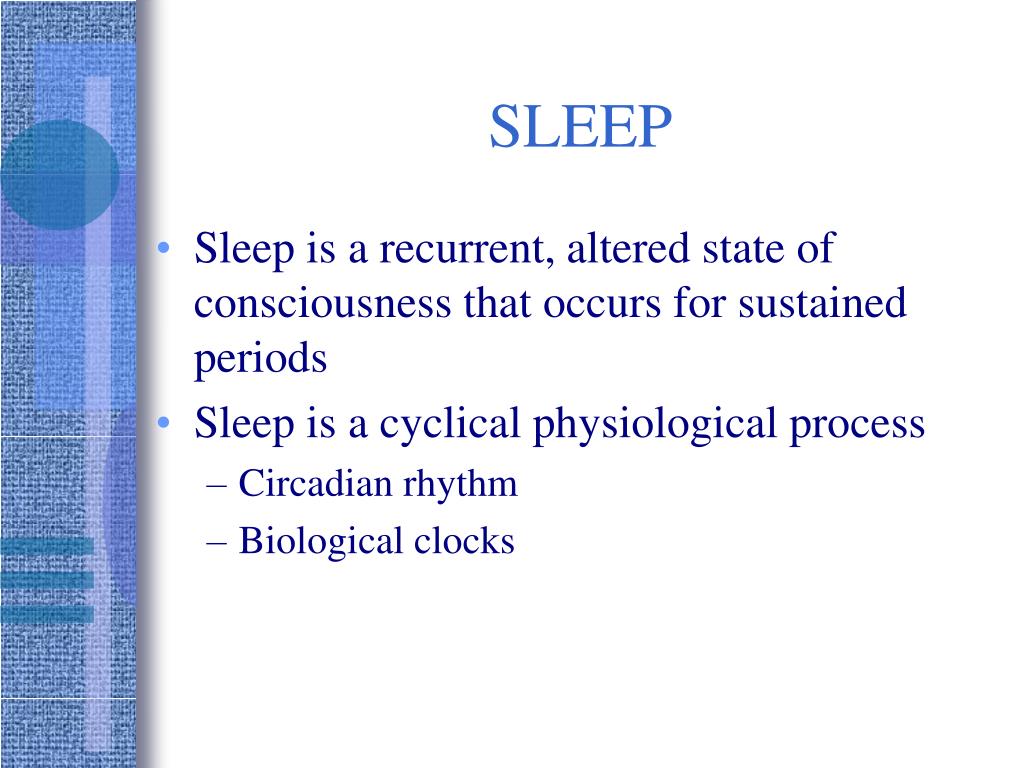 SLEEP

• Sleep is a recurrent, altered state of consciousness that occurs for sustained periods
• Sleep is a cyclical physiological process
– Circadian rhythm
– Biological clocks